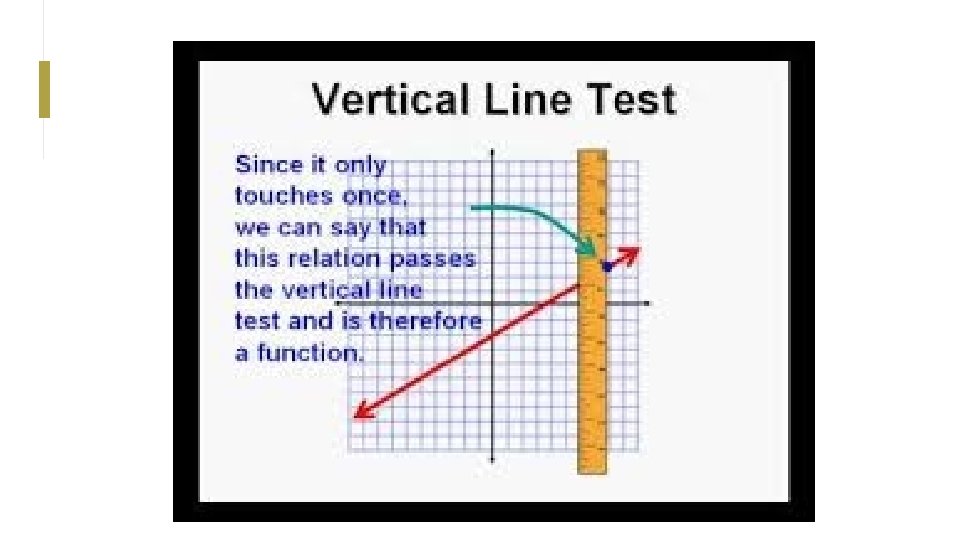 Vertical Line Test

Since it only touches once, we can say that this relation passes the vertical line test and is therefore a function.